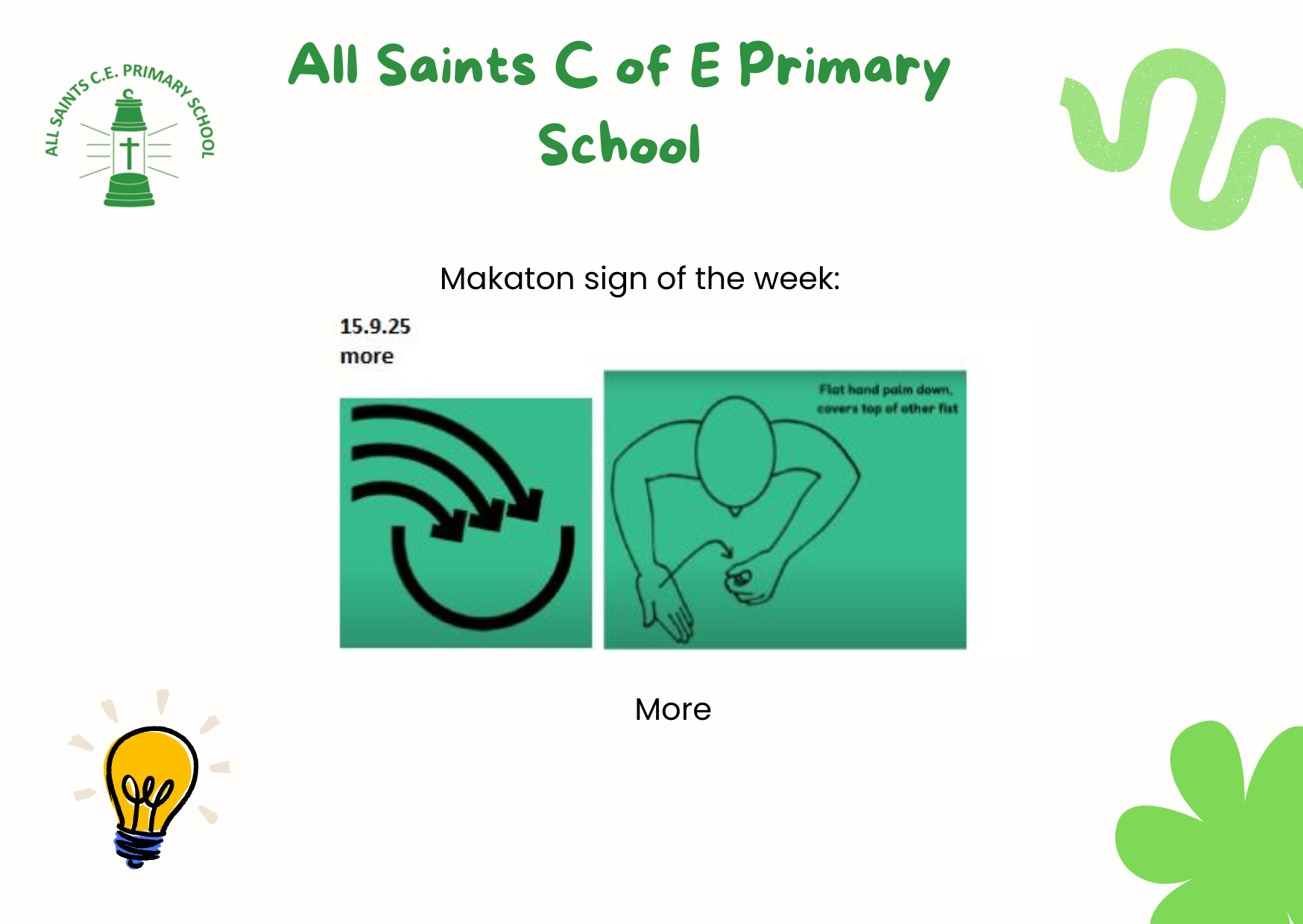 ALL SAINTS C.E. PRIMARY SCHOOL

All Saints C of E Primary School

Makaton sign of the week:

15.9.25
more

Flat hand palm down, covers top of other fist

More